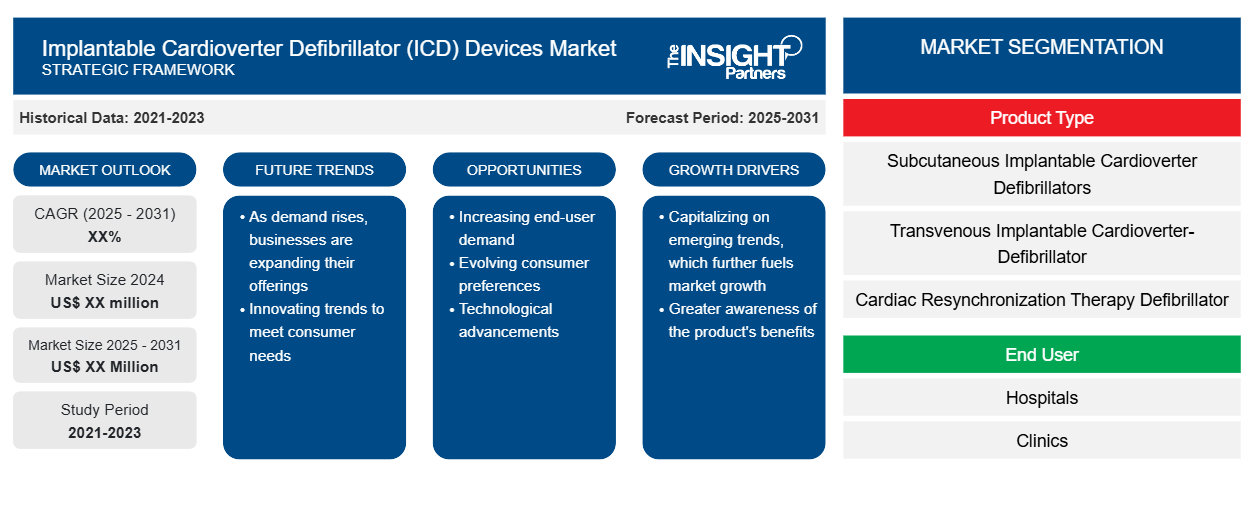 Implantable Cardioverter Defibrillator (ICD) Devices Market
STRATEGIC FRAMEWORK

The INSIGHT Partners

Historical Data: 2021-2023

Forecast Period: 2025-2031

MARKET OUTLOOK

CAGR (2025 - 2031)
XX%

Market Size 2024
US$ XX million

Market Size 2025 - 2031
US$ XX Million

Study Period
2021-2023

FUTURE TRENDS

• As demand rises, businesses are expanding their offerings
• Innovating trends to meet consumer needs

OPPORTUNITIES

• Increasing end-user demand
• Evolving consumer preferences
• Technological advancements

GROWTH DRIVERS

• Capitalizing on emerging trends, which further fuels market growth
• Greater awareness of the product's benefits

MARKET SEGMENTATION

Product Type

Subcutaneous Implantable Cardioverter Defibrillators

Transvenous Implantable Cardioverter-Defibrillator

Cardiac Resynchronization Therapy Defibrillator

End User

Hospitals

Clinics